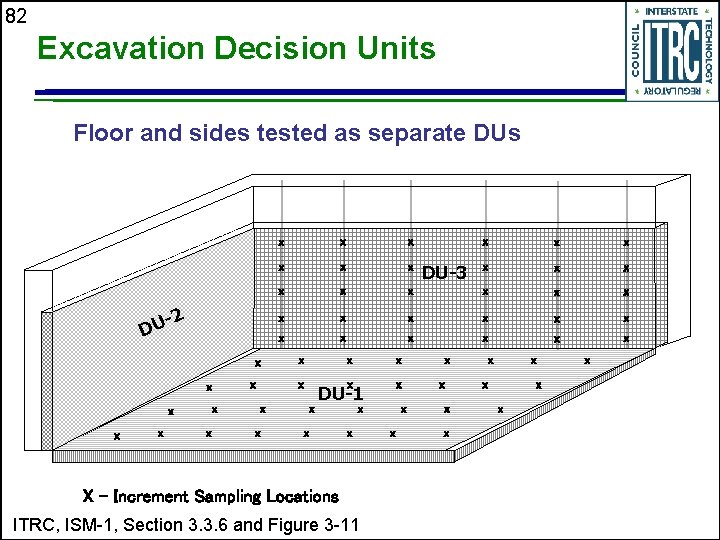 82

Excavation Decision Units

INTERSTATE TECHNOLOGY REGULATORY COUNCIL
ITRC

Floor and sides tested as separate DUs

DU-2

DU-3

DU-1

X – Increment Sampling Locations

ITRC, ISM-1, Section 3.3.6 and Figure 3-11